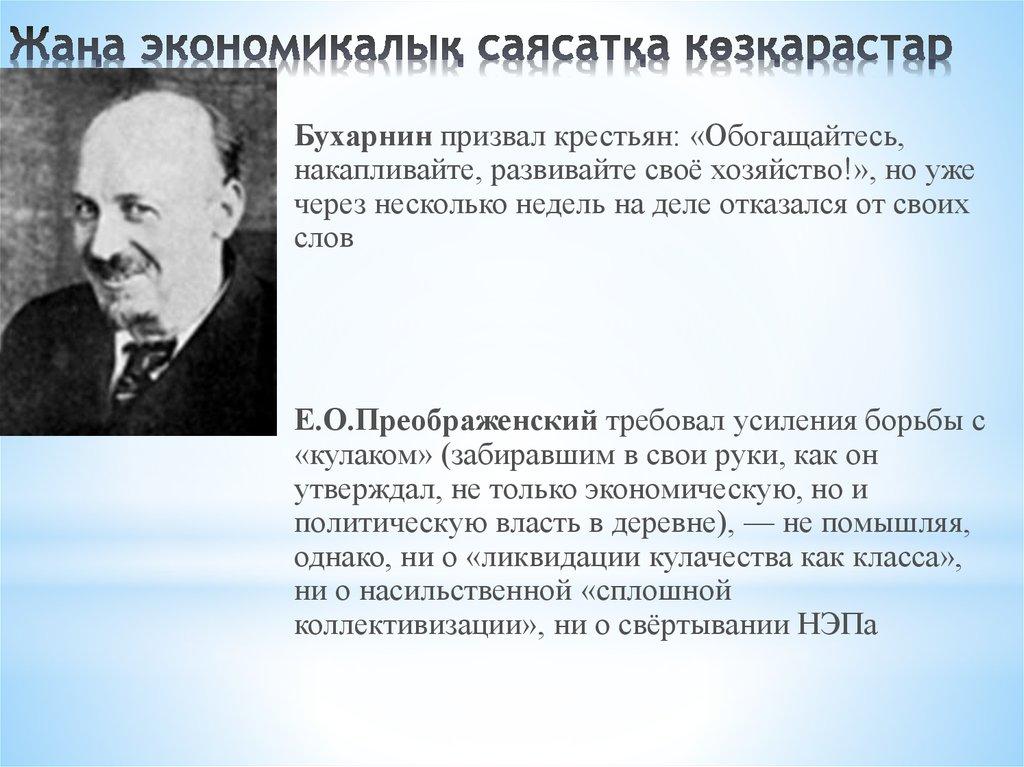 Жаңа экономикалық саясатқа көзқарастар

**Бухарнин** призвал крестьян: «Обогащайтесь, накапливайте, развивайте своё хозяйство!», но уже через несколько недель на деле отказался от своих слов

**Е.О.Преображенский** требовал усиления борьбы с «кулаком» (забиравшим в свои руки, как он утверждал, не только экономическую, но и политическую власть в деревне), — не помышляя, однако, ни о «ликвидации кулачества как класса», ни о насильственной «сплошной коллективизации», ни о свёртывании НЭПа